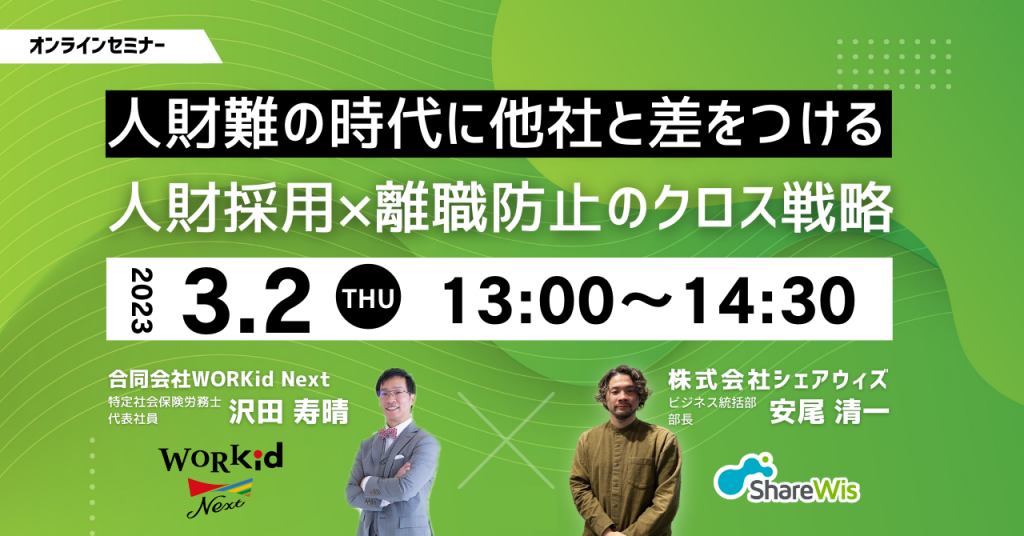 オンラインセミナー

人財難の時代に他社と差をつける

人財採用×離職防止のクロス戦略

2023 3.2 THU 13:00～14:30

合同会社WORKid Next
特定社会保険労務士
代表社員
沢田 寿晴

WORKid Next

株式会社シェアウィズ
ビジネス統括部
部長
安尾 清一

ShareWis